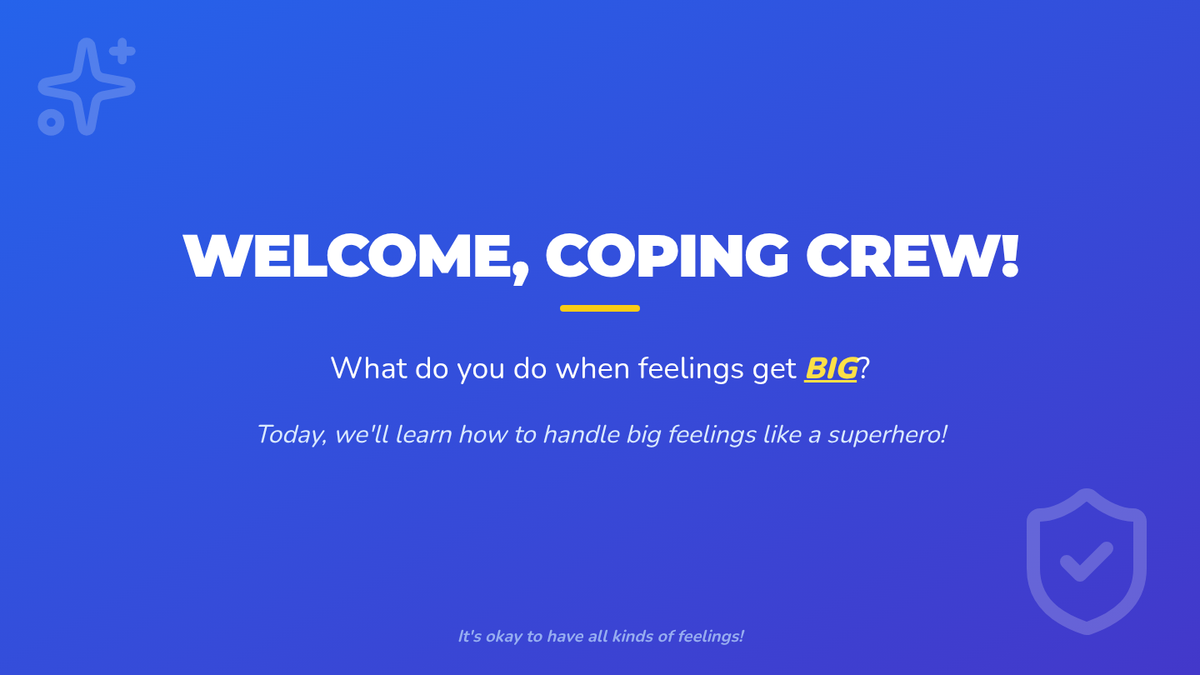 WELCOME, COPING CREW!

What do you do when feelings get BIG?

Today, we'll learn how to handle big feelings like a superhero!

It's okay to have all kinds of feelings!